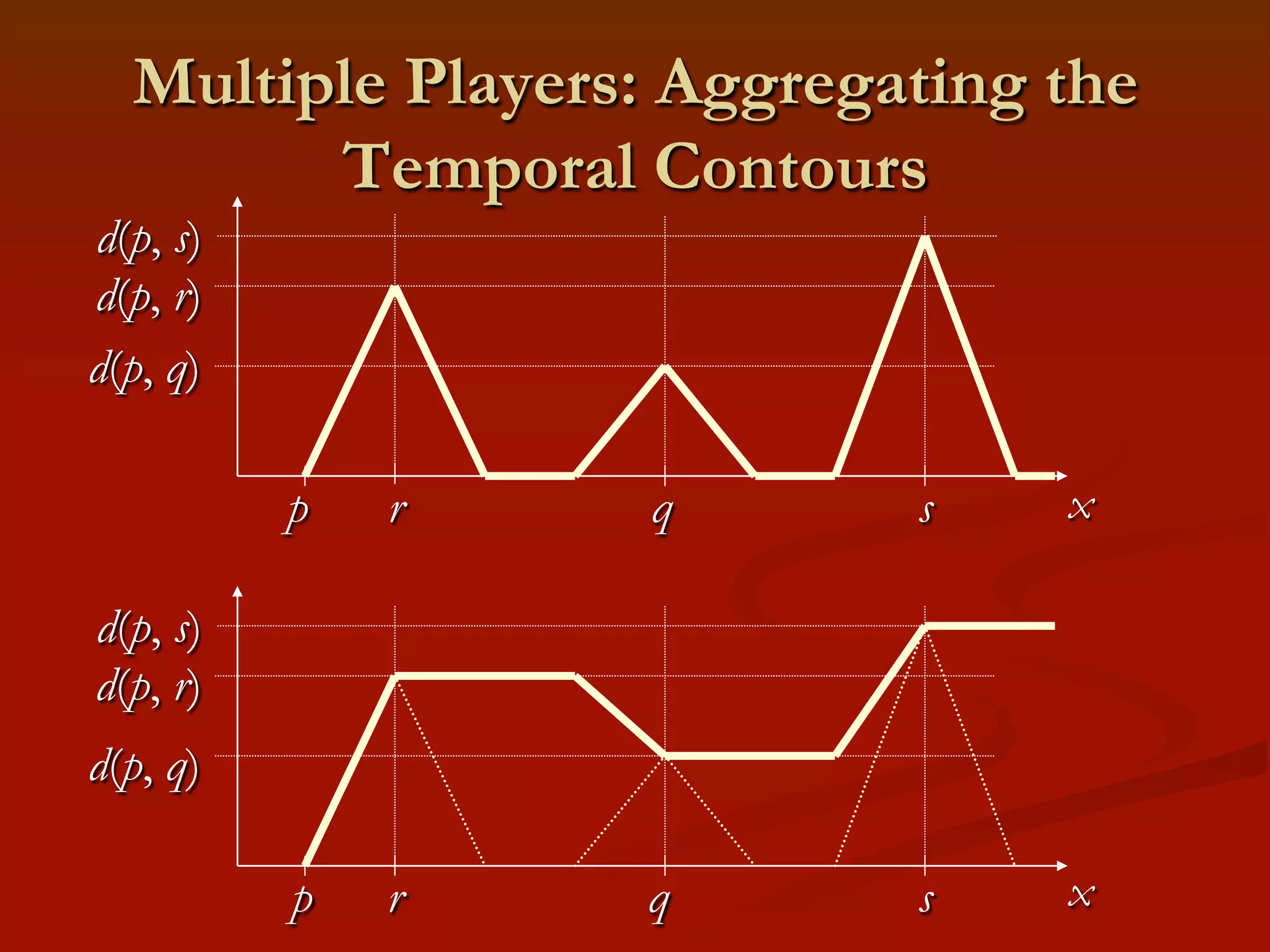 Multiple Players: Aggregating the Temporal Contours

$d(p, s)$
$d(p, r)$
$d(p, q)$
$p$ $r$ $q$ $s$ $x$

$d(p, s)$
$d(p, r)$
$d(p, q)$
$p$ $r$ $q$ $s$ $x$